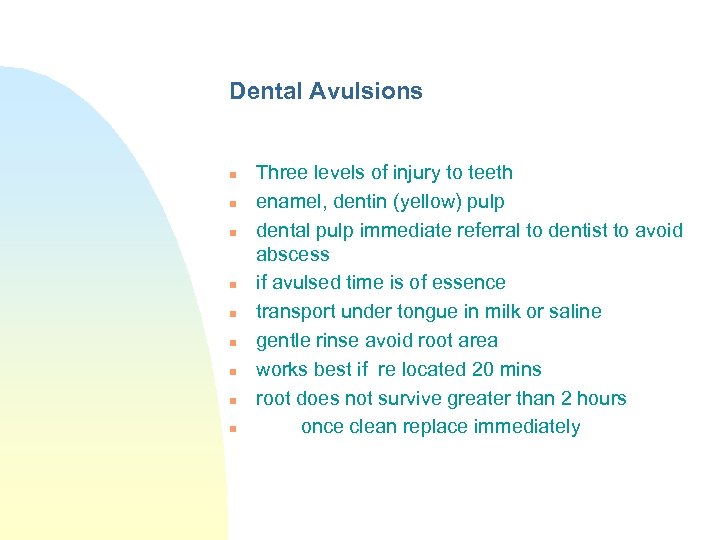 Dental Avulsions

- Three levels of injury to teeth
- enamel, dentin (yellow) pulp
- dental pulp immediate referral to dentist to avoid abscess
- if avulsed time is of essence
- transport under tongue in milk or saline
- gentle rinse avoid root area
- works best if re located 20 mins
- root does not survive greater than 2 hours
- once clean replace immediately